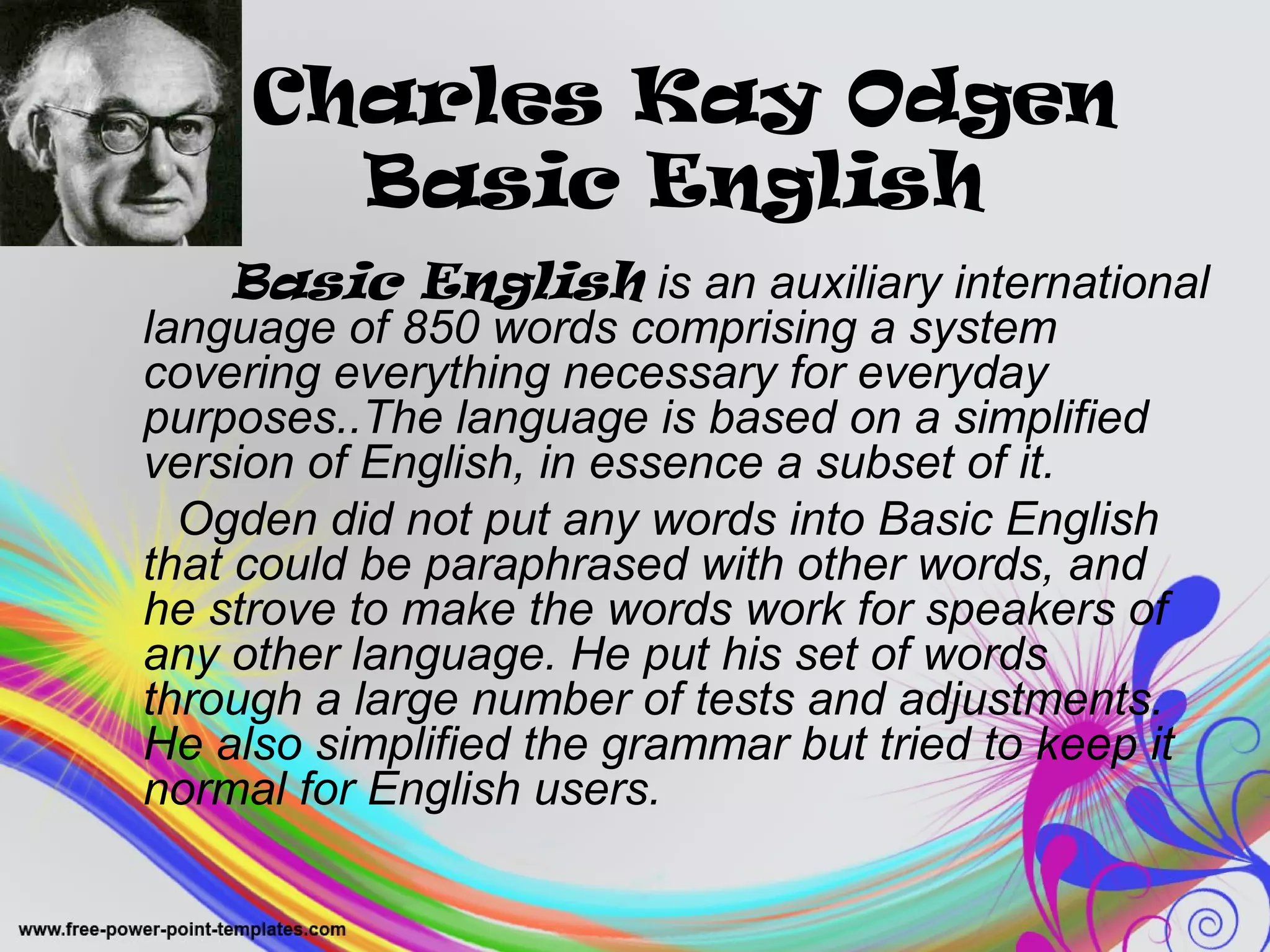 Charles Kay Odgen
Basic English

Basic English is an auxiliary international language of 850 words comprising a system covering everything necessary for everyday purposes..The language is based on a simplified version of English, in essence a subset of it.

Ogden did not put any words into Basic English that could be paraphrased with other words, and he strove to make the words work for speakers of any other language. He put his set of words through a large number of tests and adjustments. He also simplified the grammar but tried to keep it normal for English users.

www.free-power-point-templates.com